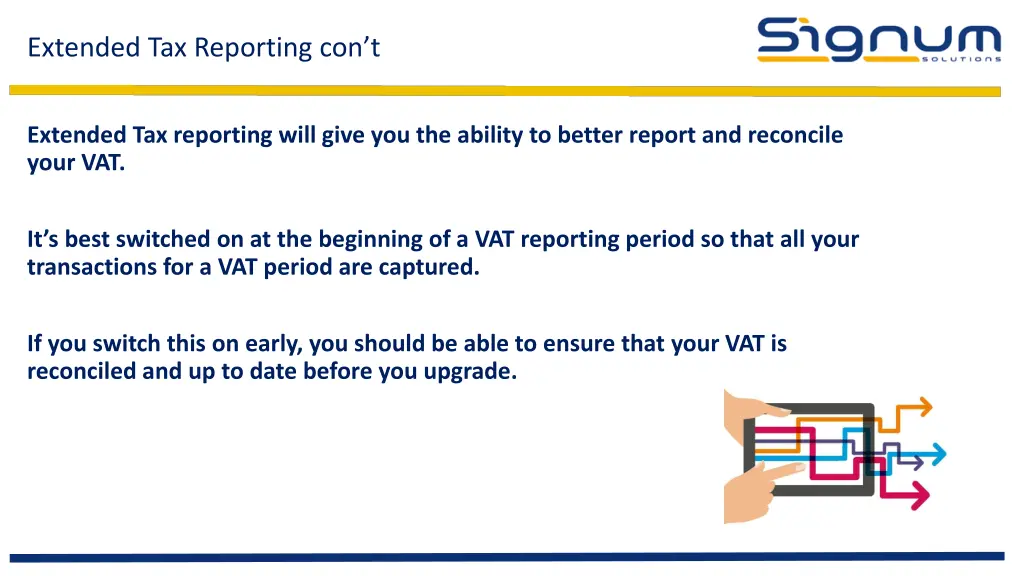 Extended Tax Reporting con't

Signum SOLUTIONS

Extended Tax reporting will give you the ability to better report and reconcile your VAT.

It's best switched on at the beginning of a VAT reporting period so that all your transactions for a VAT period are captured.

If you switch this on early, you should be able to ensure that your VAT is reconciled and up to date before you upgrade.